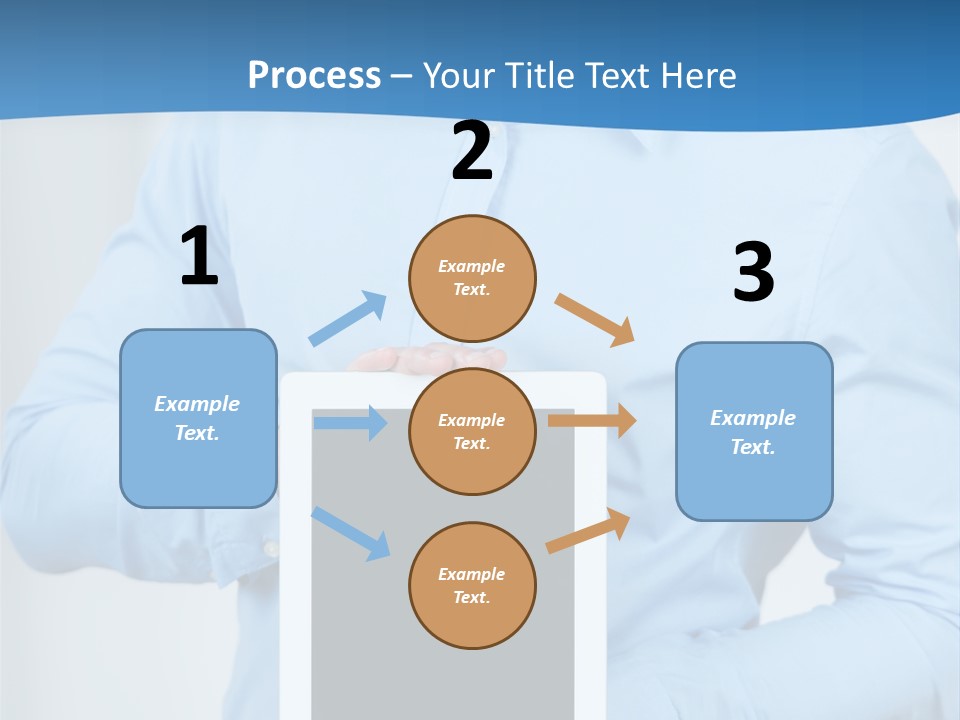 Process – Your Title Text Here

1

Example Text.

2

Example Text.

Example Text.

Example Text.

3

Example Text.